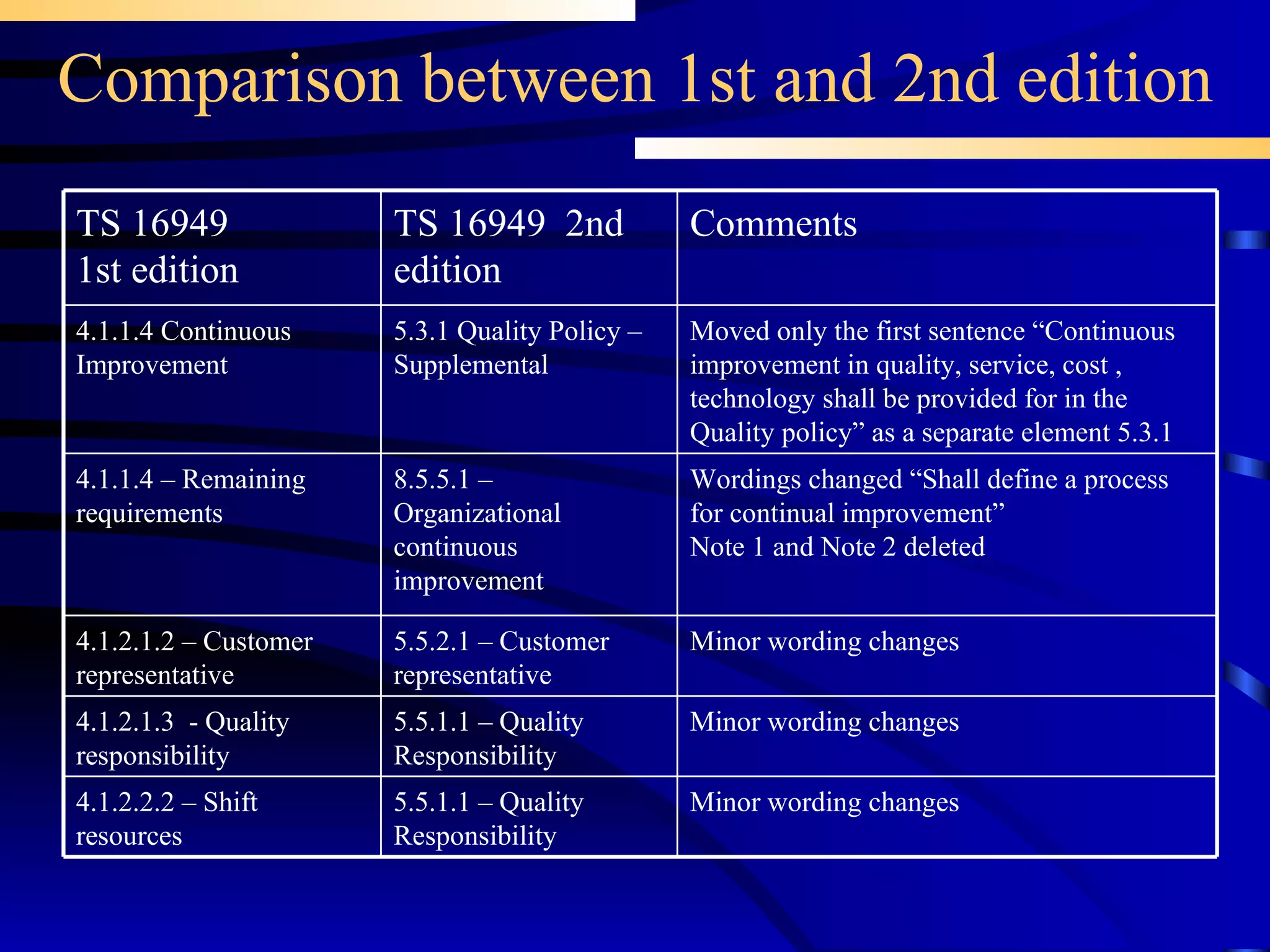 Comparison between 1st and 2nd edition

| TS 16949 1st edition | TS 16949 2nd edition | Comments |
|---|---|---|
| 4.1.1.4 Continuous Improvement | 5.3.1 Quality Policy – Supplemental | Moved only the first sentence “Continuous improvement in quality, service, cost , technology shall be provided for in the Quality policy” as a separate element 5.3.1 |
| 4.1.1.4 – Remaining requirements | 8.5.5.1 – Organizational continuous improvement | Wordings changed “Shall define a process for continual improvement” Note 1 and Note 2 deleted |
| 4.1.2.1.2 – Customer representative | 5.5.2.1 – Customer representative | Minor wording changes |
| 4.1.2.1.3 - Quality responsibility | 5.5.1.1 – Quality Responsibility | Minor wording changes |
| 4.1.2.2.2 – Shift resources | 5.5.1.1 – Quality Responsibility | Minor wording changes |